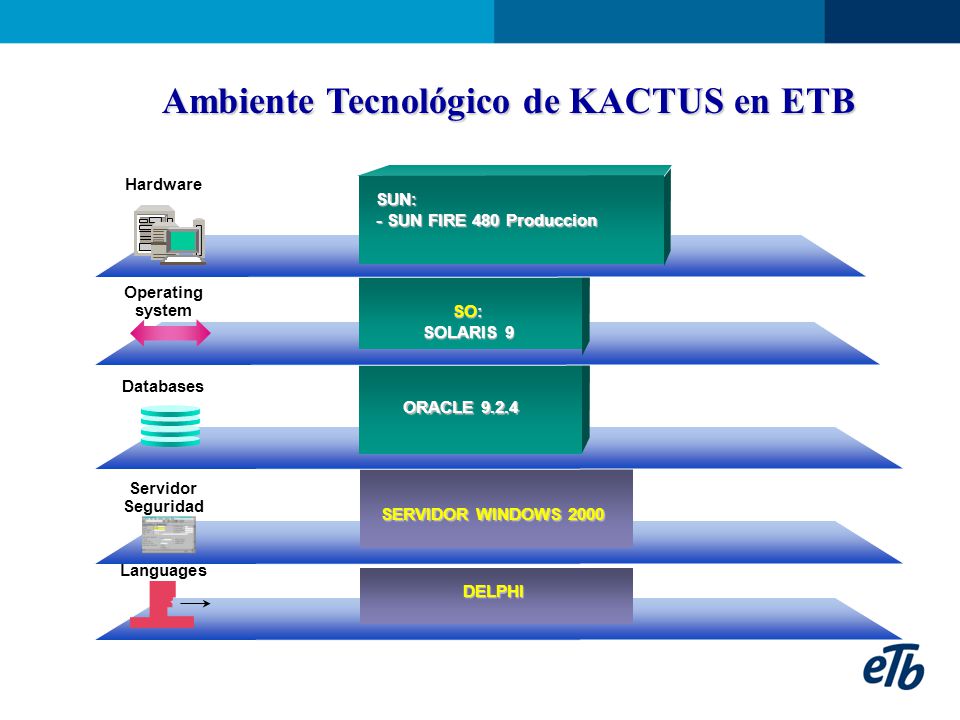 Ambiente Tecnológico de KACTUS en ETB

Hardware

SUN:
- SUN FIRE 480 Produccion

Operating system

SO:
SOLARIS 9

Databases

ORACLE 9.2.4

Servidor Seguridad

SERVIDOR WINDOWS 2000

Languages

DELPHI

eTb